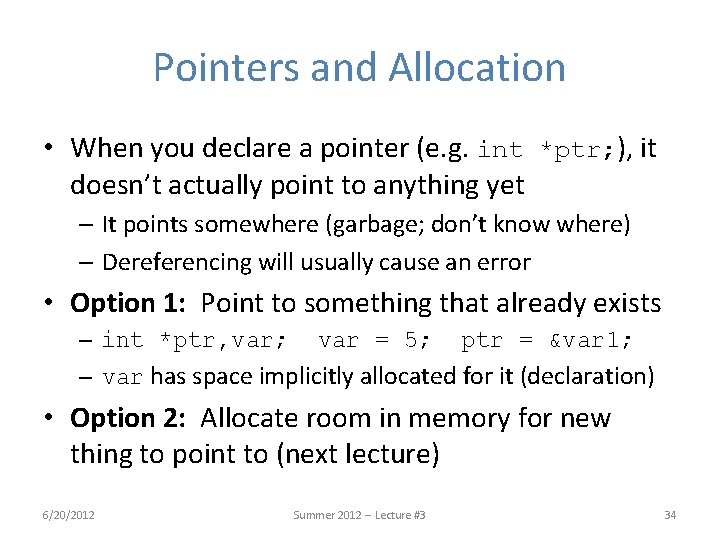 Pointers and Allocation

• When you declare a pointer (e.g. int *ptr;), it doesn't actually point to anything yet
– It points somewhere (garbage; don't know where)
– Dereferencing will usually cause an error

• **Option 1:** Point to something that already exists
– int *ptr,var;  var = 5;  ptr = &var1;
– var has space implicitly allocated for it (declaration)

• **Option 2:** Allocate room in memory for new thing to point to (next lecture)

6/20/2012

Summer 2012 – Lecture #3

34